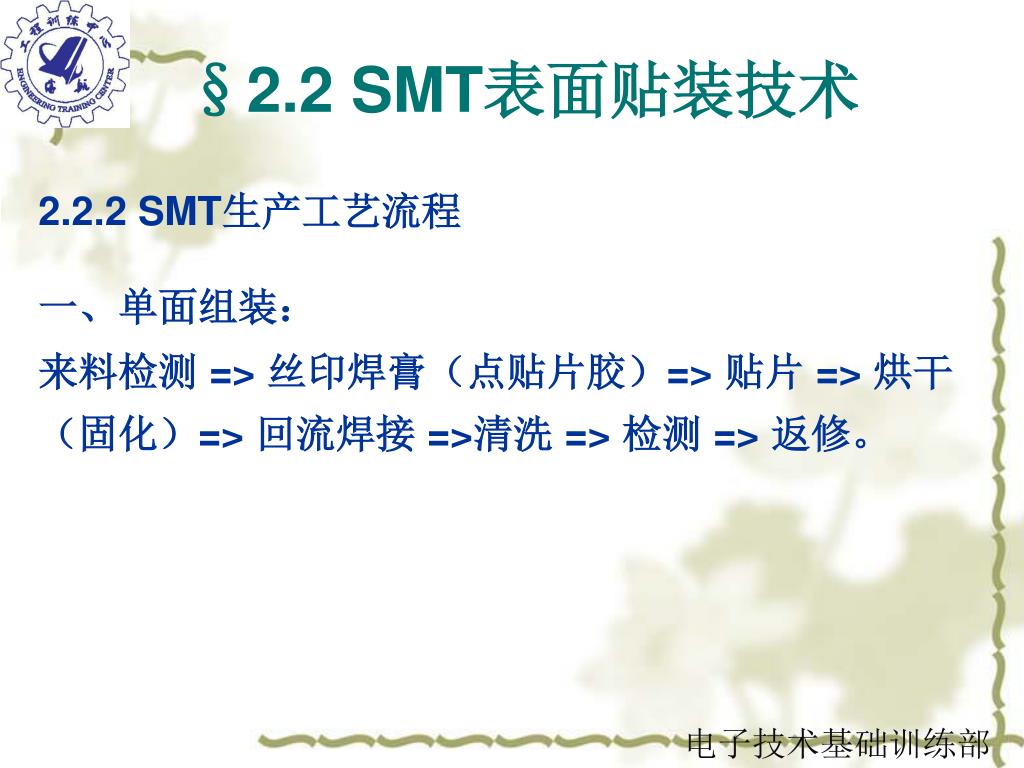 工程训练中心
ENGINEERING TRAINING CENTER

§2.2 SMT表面贴装技术

2.2.2 SMT生产工艺流程

一、单面组装：
来料检测 => 丝印焊膏（点贴片胶）=> 贴片 => 烘干（固化）=> 回流焊接 =>清洗 => 检测 => 返修。

电子技术基础训练部